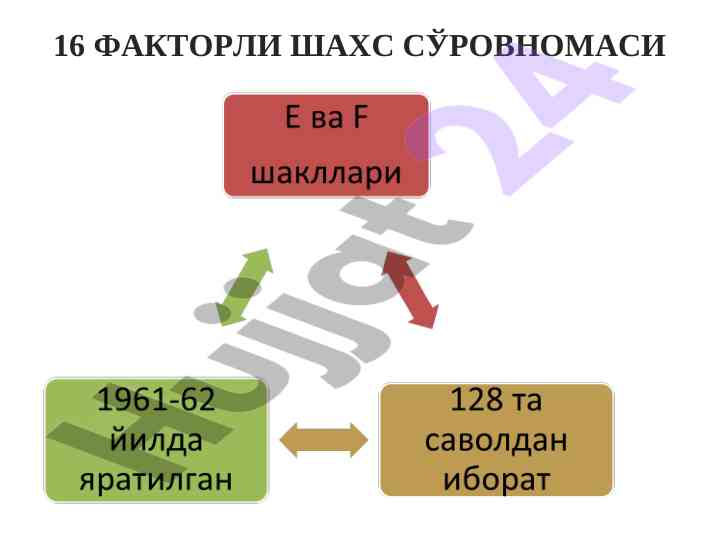 16 ФАКТОРЛИ ШАХС СЎРОВНОМАСИ

Е ва F шакллари

1961-62 йилда яратилган

128 та саволдан иборат

Hujjat24